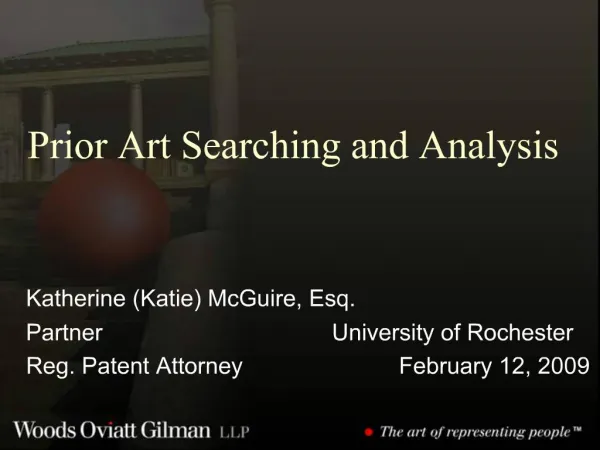 Prior Art Searching and Analysis

Katherine (Katie) McGuire, Esq.
Partner
Reg. Patent Attorney

University of Rochester
February 12, 2009

Woods Oviatt Gilman LLP

The art of representing people™